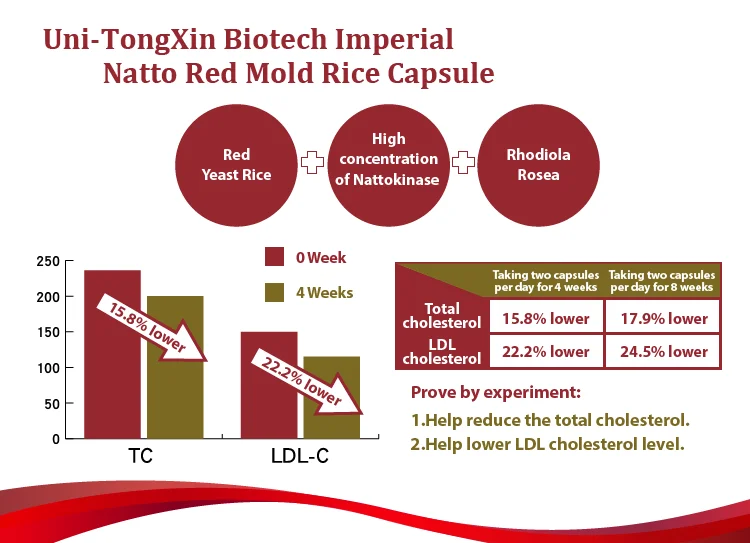 Uni-TongXin Biotech Imperial
Natto Red Mold Rice Capsule

Red Yeast Rice

High concentration of Nattokinase

Rhodiola Rosea

250
200
150
100
50
0

0 Week
4 Weeks

15.8% lower
22.2% lower

TC
LDL-C

| | Taking two capsules per day for 4 weeks | Taking two capsules per day for 8 weeks |
|---|---|---|
| Total cholesterol | 15.8% lower | 17.9% lower |
| LDL cholesterol | 22.2% lower | 24.5% lower |

Prove by experiment:
1.Help reduce the total cholesterol.
2.Help lower LDL cholesterol level.